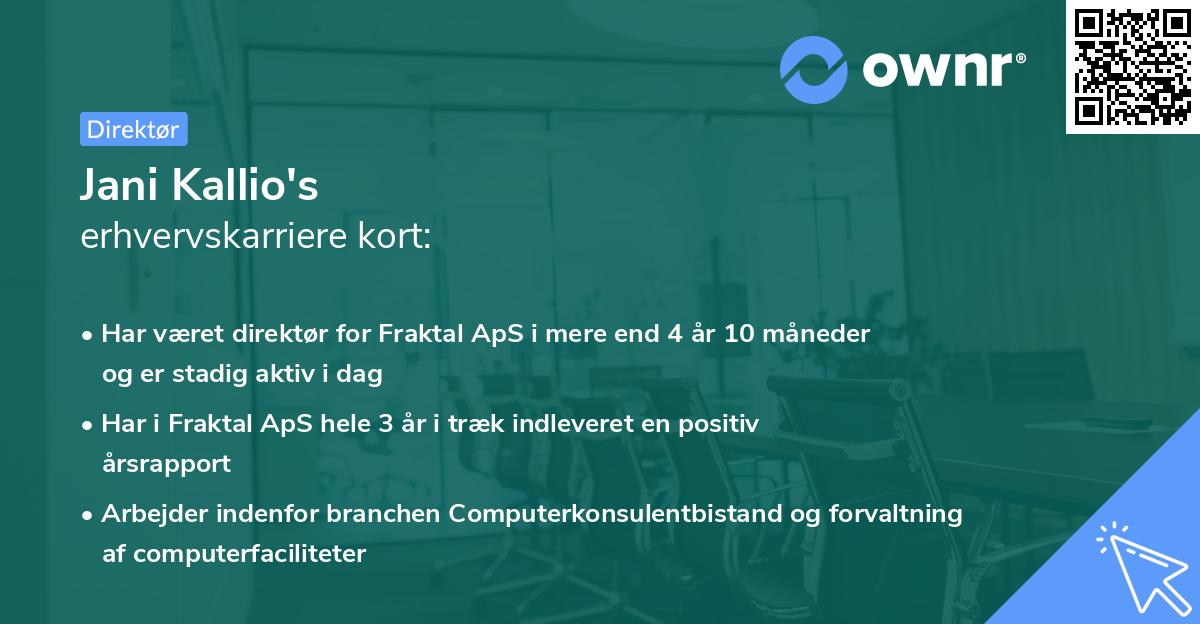 ownr®

Direktør

Jani Kallio's
erhvervskarriere kort:

• Har været direktør for Fraktal ApS i mere end 4 år 10 måneder og er stadig aktiv i dag

• Har i Fraktal ApS hele 3 år i træk indleveret en positiv årsrapport

• Arbejder indenfor branchen Computerkonsulentbistand og forvaltning af computerfaciliteter